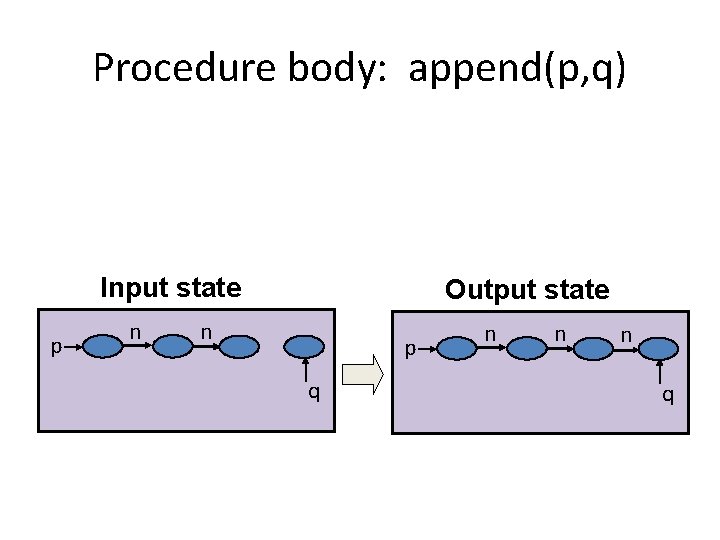 Procedure body: append(p,q)

Input state

p n n q

Output state

p n n n q